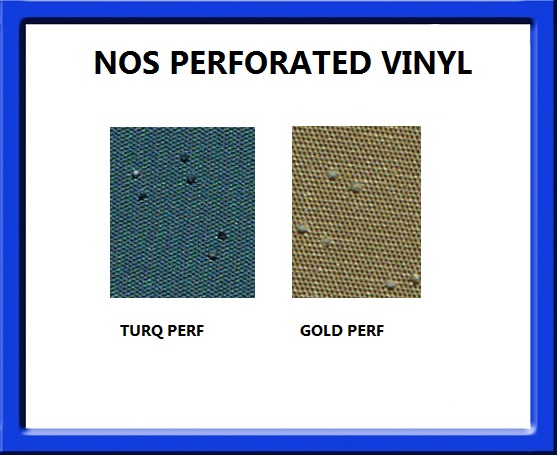 NOS PERFORATED VINYL

TURQ PERF

GOLD PERF